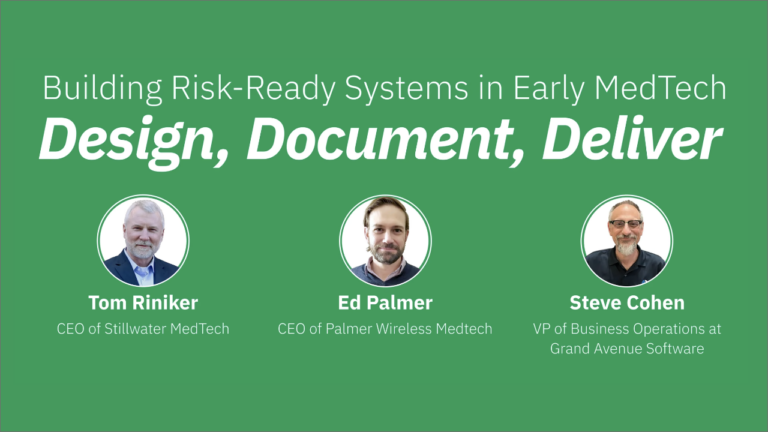 Building Risk-Ready Systems in Early MedTech

Design, Document, Deliver

Tom Riniker
CEO of Stillwater MedTech

Ed Palmer
CEO of Palmer Wireless Medtech

Steve Cohen
VP of Business Operations at Grand Avenue Software